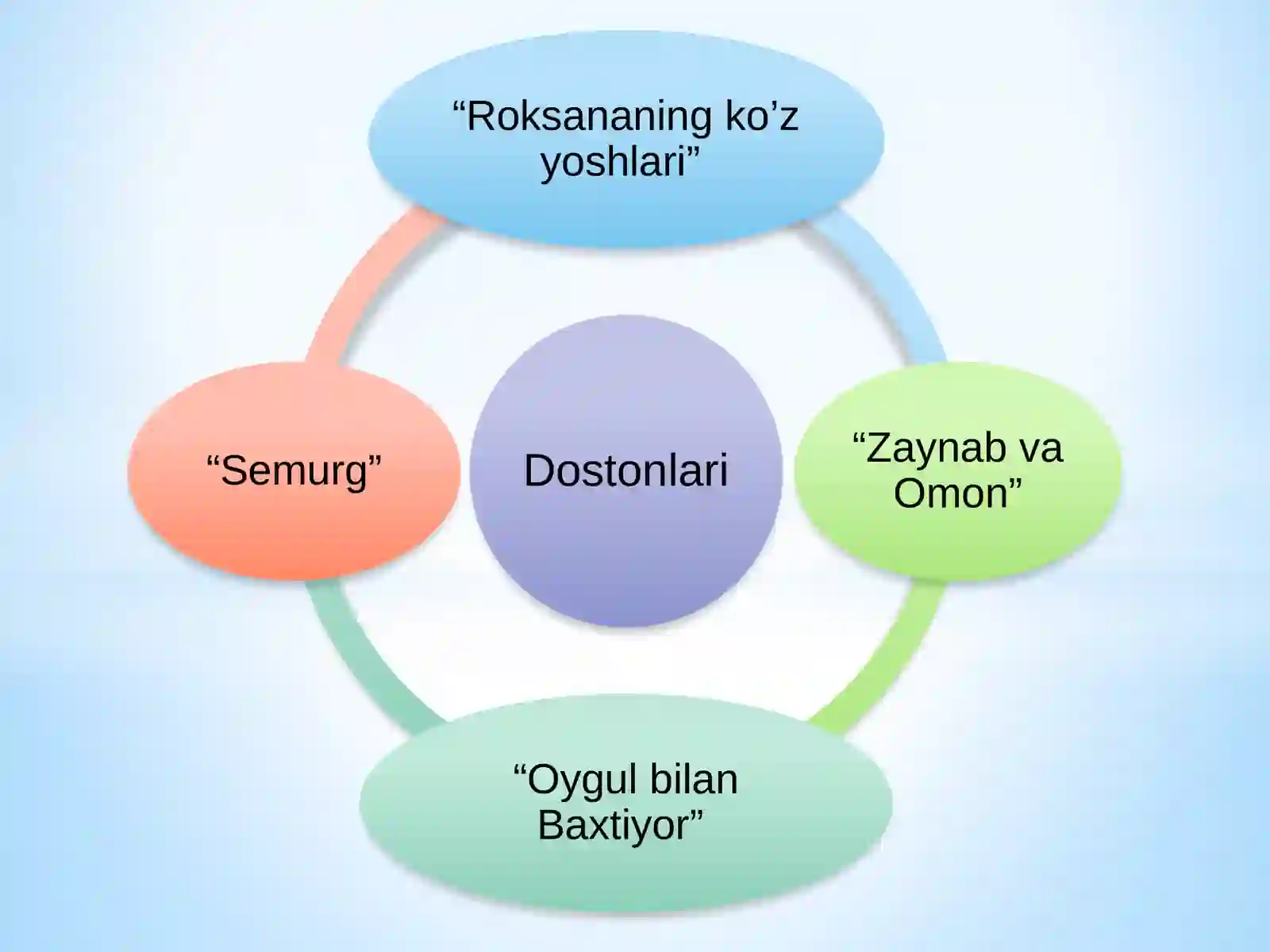 “Roksananing ko’z yoshlari”

“Semurg”

Dostonlari

“Zaynab va Omon”

“Oygul bilan Baxtiyor”